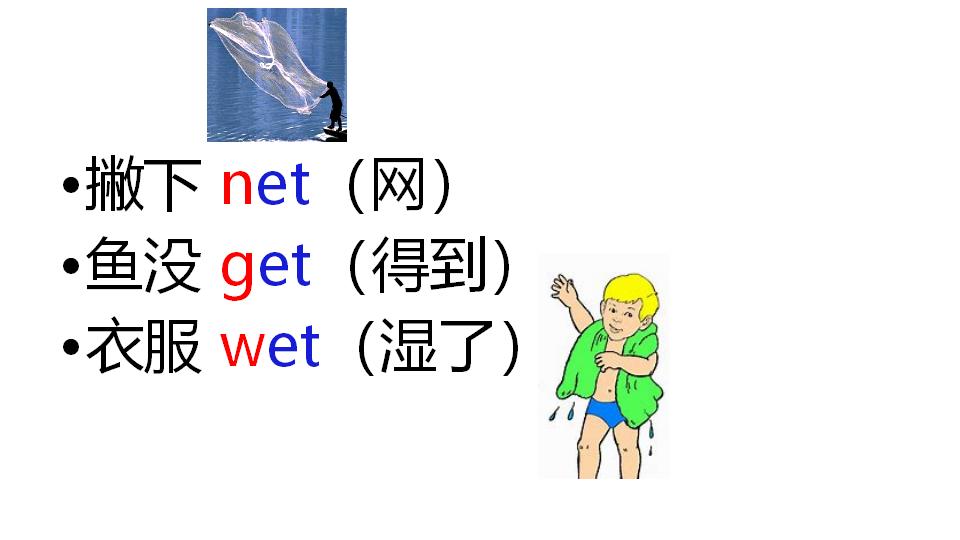 •撇下 net（网）
•鱼没 get（得到）
•衣服 wet（湿了）